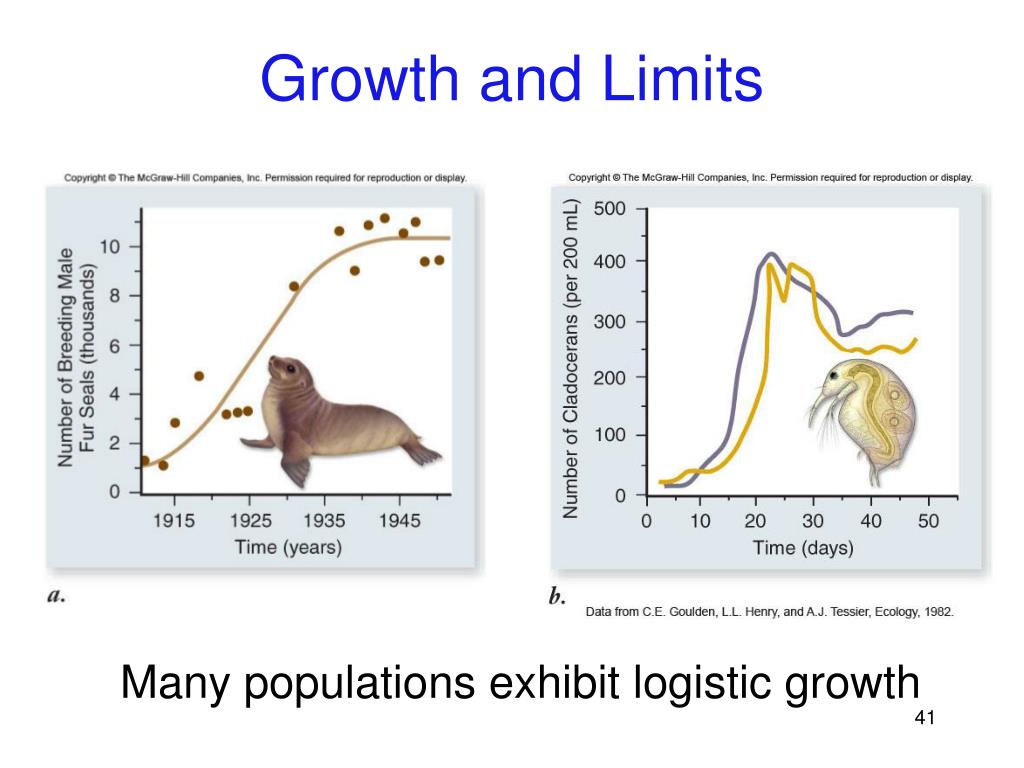 Growth and Limits

Copyright © The McGraw-Hill Companies, Inc. Permission required for reproduction or display.

Number of Breeding Male Fur Seals (thousands)

10
8
6
4
2
0

1915 1925 1935 1945

Time (years)

a.

Copyright © The McGraw-Hill Companies, Inc. Permission required for reproduction or display.

Number of Cladocerans (per 200 mL)

500
400
300
200
100
0

0 10 20 30 40 50

Time (days)

b.

Data from C.E. Goulden, L.L. Henry, and A.J. Tessier, Ecology, 1982.

Many populations exhibit logistic growth

41